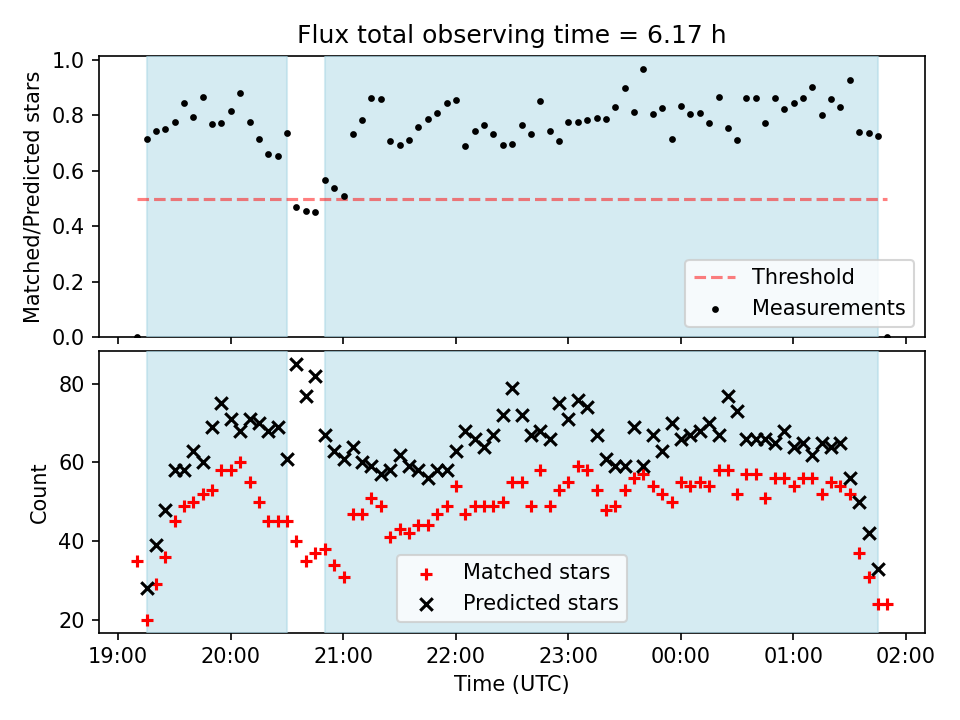 Flux total observing time = 6.17 h

Matched/Predicted stars

1.0
0.8
0.6
0.4
0.2
0.0

Threshold
Measurements

Count

80
60
40
20

Matched stars
Predicted stars

19:00 20:00 21:00 22:00 23:00 00:00 01:00 02:00

Time (UTC)